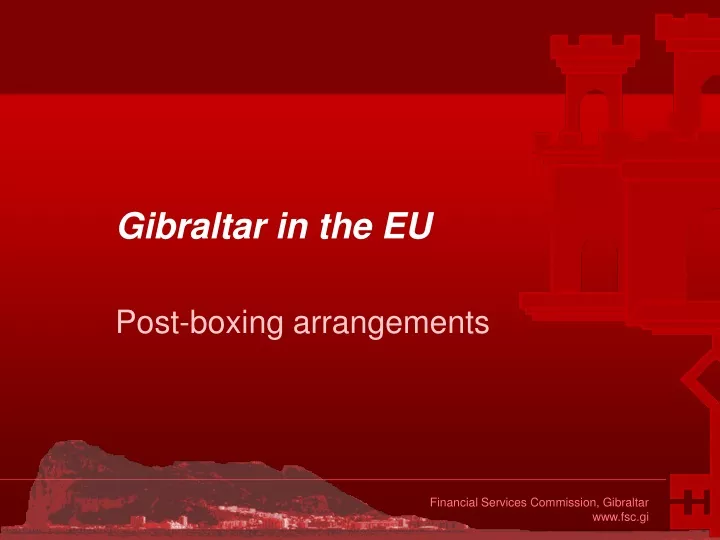 Gibraltar in the EU

Post-boxing arrangements

Financial Services Commission, Gibraltar
www.fsc.gi